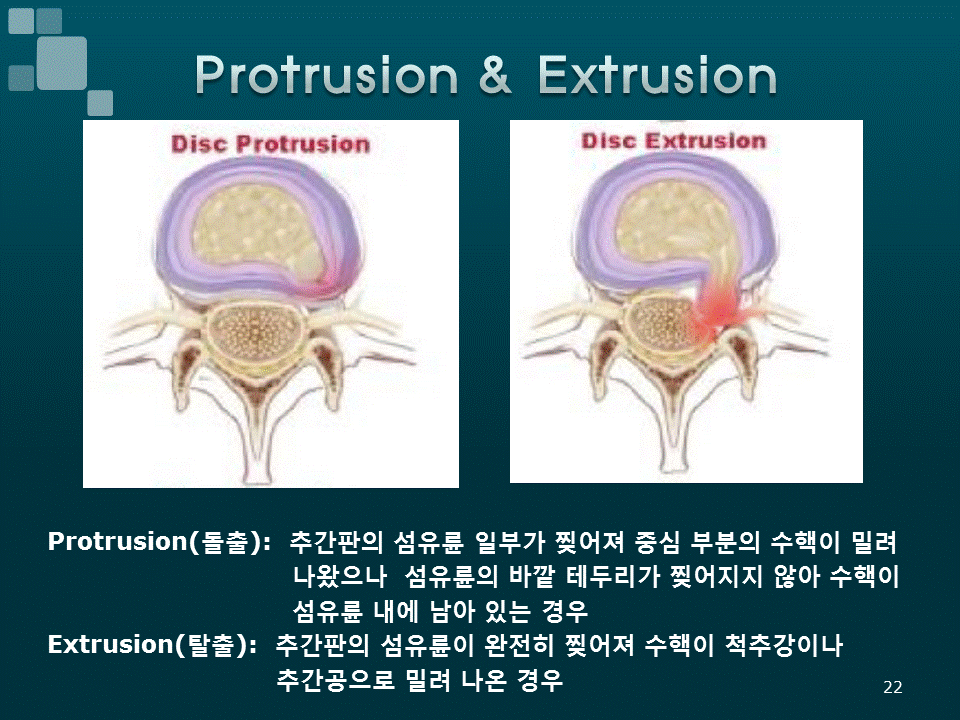 Protrusion & Extrusion

Disc Protrusion

Disc Extrusion

Protrusion(돌출): 추간판의 섬유륜 일부가 찢어져 중심 부분의 수핵이 밀려 나왔으나 섬유륜의 바깥 테두리가 찢어지지 않아 수핵이 섬유륜 내에 남아 있는 경우

Extrusion(탈출): 추간판의 섬유륜이 완전히 찢어져 수핵이 척추강이나 추간공으로 밀려 나온 경우

22